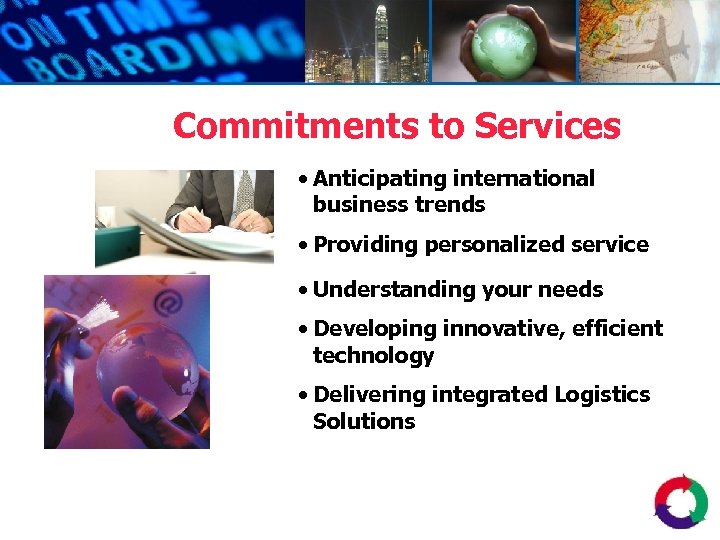 ON TIME
BOARDING

Commitments to Services

• Anticipating international business trends

• Providing personalized service

• Understanding your needs

• Developing innovative, efficient technology

• Delivering integrated Logistics Solutions